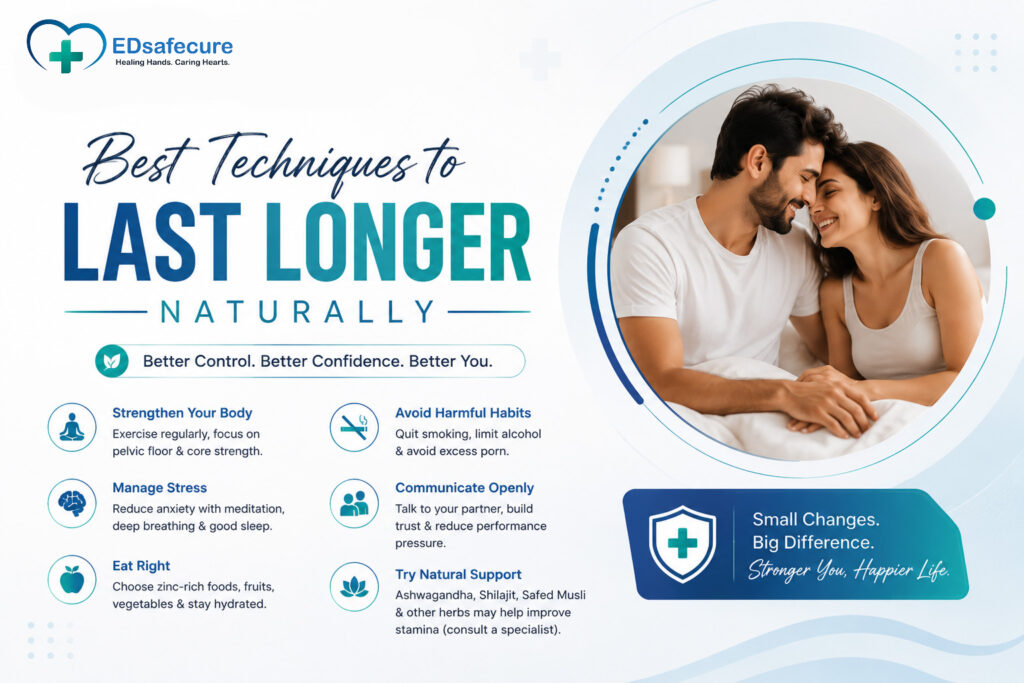 EDsafecure
Healing Hands. Caring Hearts.

Best Techniques to
LAST LONGER
NATURALLY

Better Control. Better Confidence. Better You.

Strengthen Your Body
Exercise regularly, focus on pelvic floor & core strength.

Manage Stress
Reduce anxiety with meditation, deep breathing & good sleep.

Eat Right
Choose zinc-rich foods, fruits, vegetables & stay hydrated.

Avoid Harmful Habits
Quit smoking, limit alcohol & avoid excess porn.

Communicate Openly
Talk to your partner, build trust & reduce performance pressure.

Try Natural Support
Ashwagandha, Shilajit, Safed Musli & other herbs may help improve stamina (consult a specialist).

Small Changes.
Big Difference.
Stronger You, Happier Life.